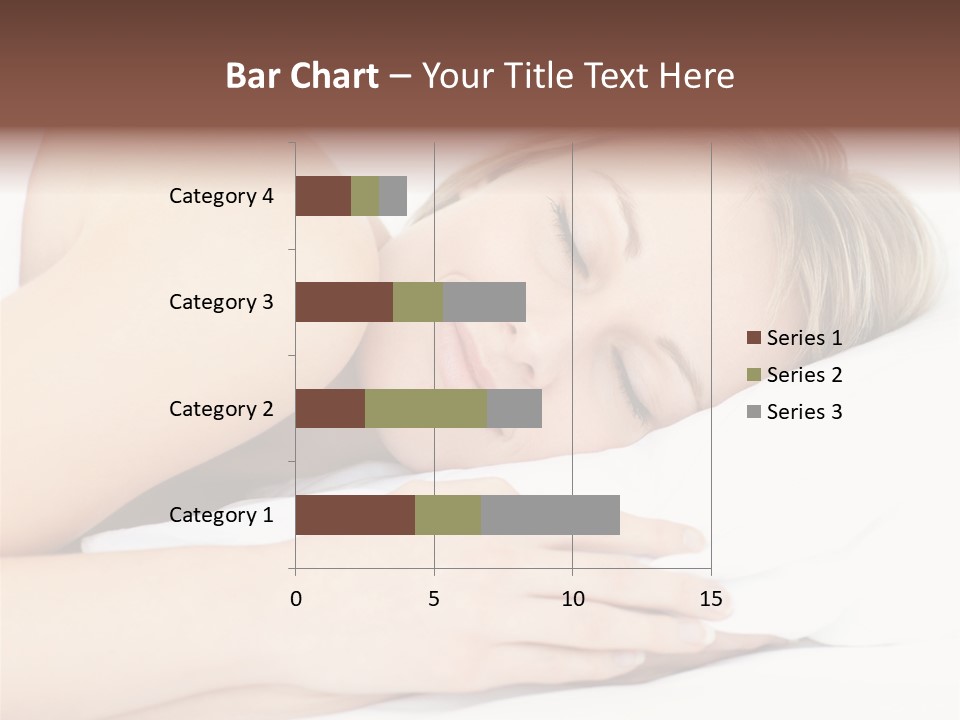 Bar Chart – Your Title Text Here

Category 4
Category 3
Category 2
Category 1

0 5 10 15

Series 1
Series 2
Series 3